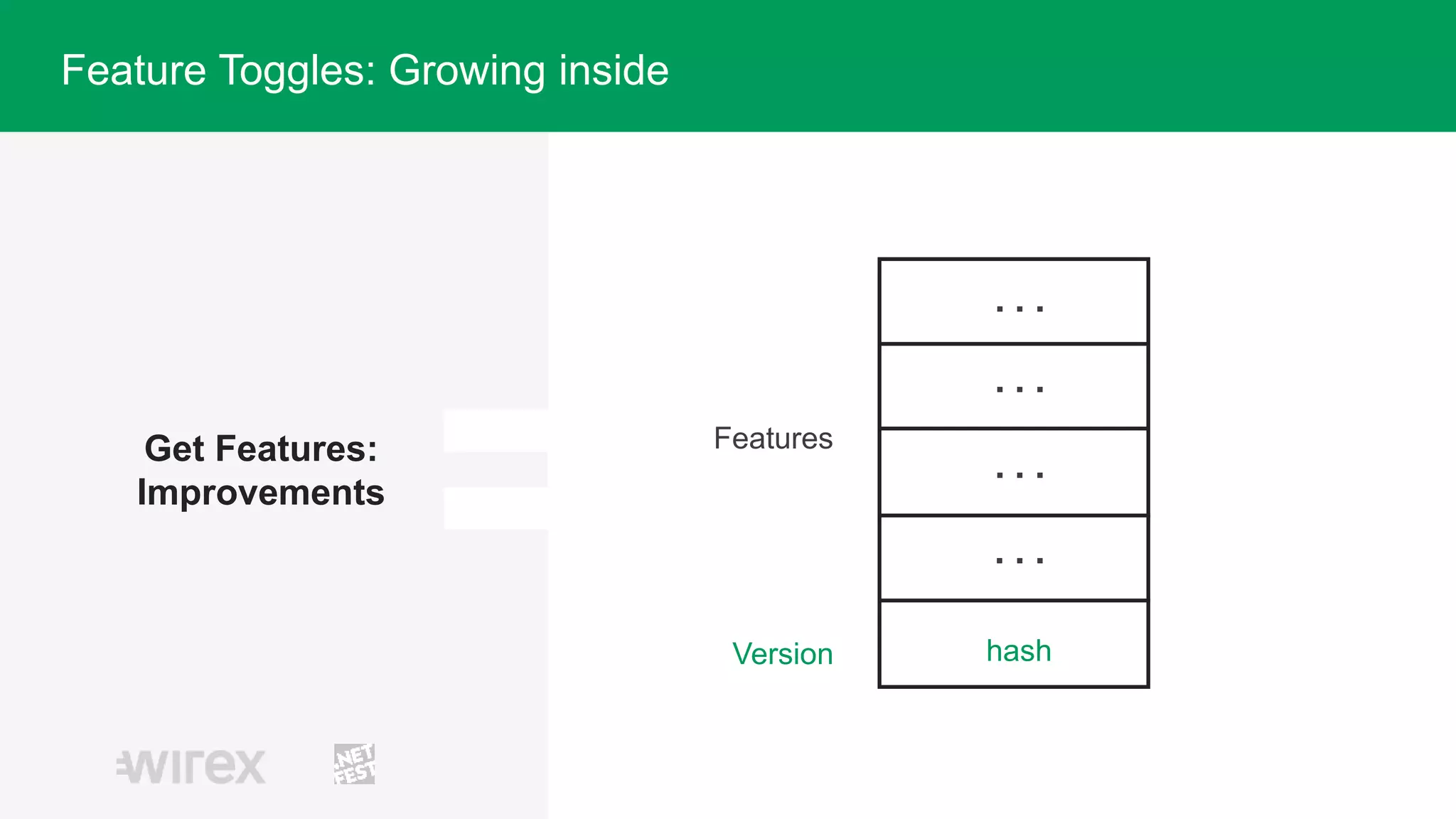 Feature Toggles: Growing inside

Get Features: Improvements

Features

...

...

...

...

Version

hash

wirex

.NET FEST